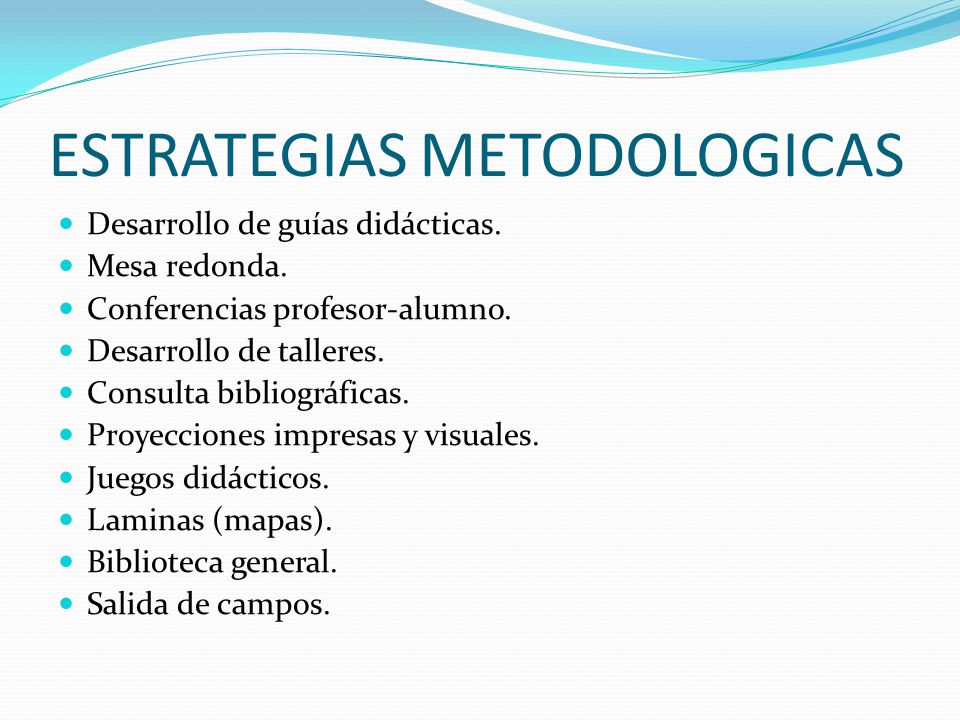 ESTRATEGIAS METODOLOGICAS

- Desarrollo de guías didácticas.
- Mesa redonda.
- Conferencias profesor-alumno.
- Desarrollo de talleres.
- Consulta bibliográficas.
- Proyecciones impresas y visuales.
- Juegos didácticos.
- Laminas (mapas).
- Biblioteca general.
- Salida de campos.